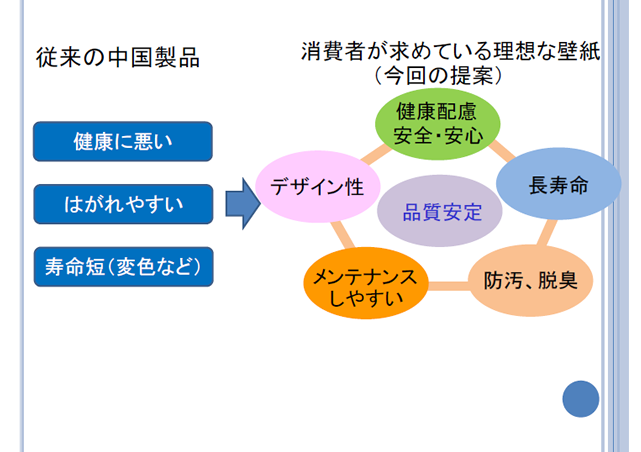 従来の中国製品

健康に悪い

はがれやすい

寿命短（変色など）

消費者が求めている理想な壁紙
（今回の提案）

健康配慮
安全・安心

長寿命

防汚、脱臭

メンテナンス
しやすい

デザイン性

品質安定